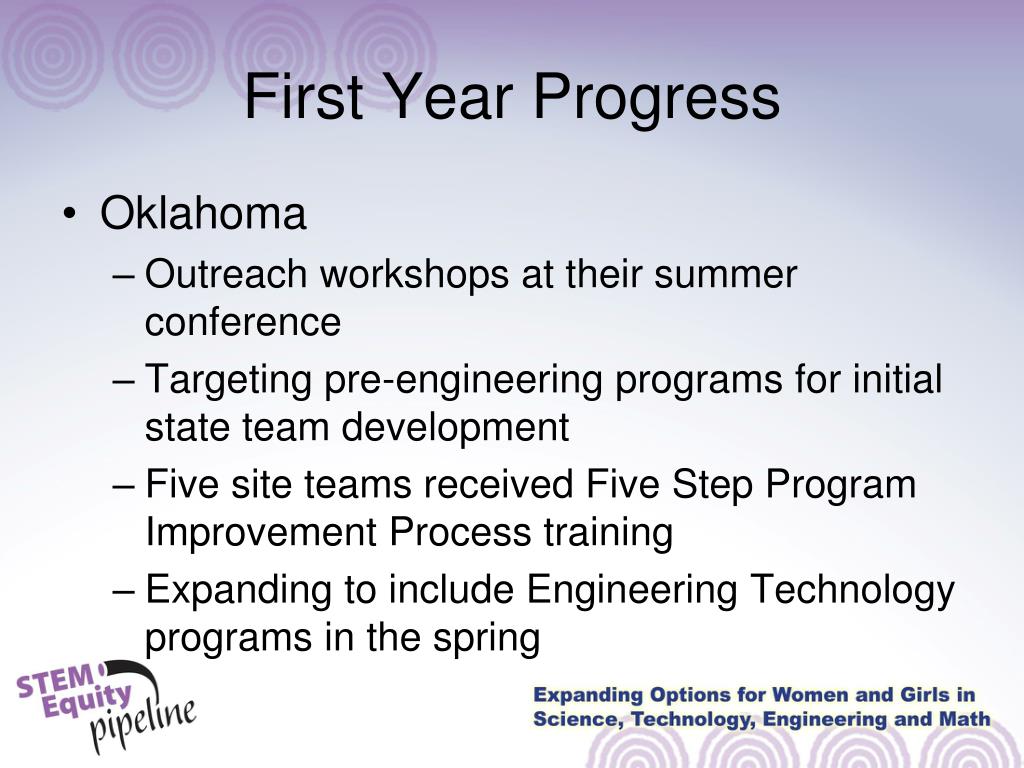 First Year Progress

• Oklahoma
– Outreach workshops at their summer conference
– Targeting pre-engineering programs for initial state team development
– Five site teams received Five Step Program Improvement Process training
– Expanding to include Engineering Technology programs in the spring

STEM Equity pipeline

Expanding Options for Women and Girls in Science, Technology, Engineering and Math